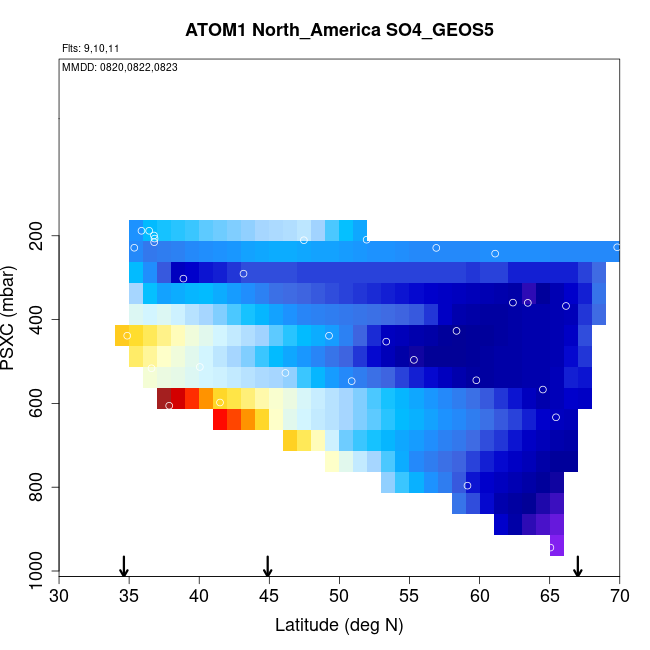 ATOM1 North_America SO4_GEOS5

Flts: 9,10,11

MMDD: 0820,0822,0823

PSXC (mbar)

200
400
600
800
1000

30 35 40 45 50 55 60 65 70

Latitude (deg N)